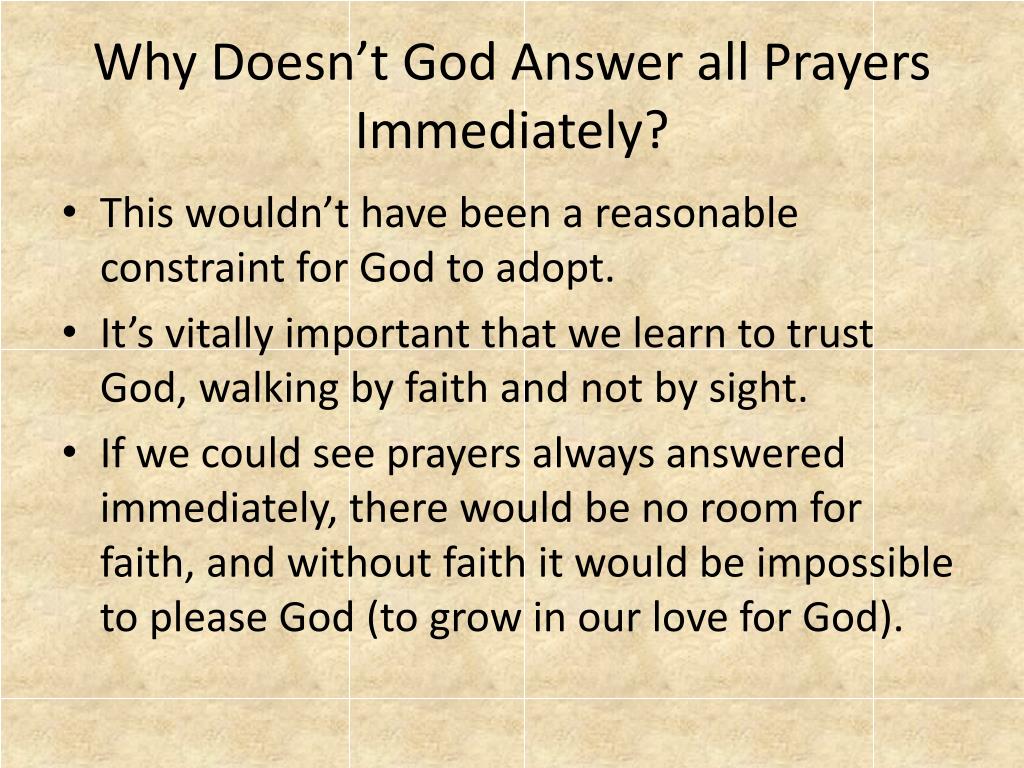 Why Doesn’t God Answer all Prayers Immediately?

• This wouldn’t have been a reasonable constraint for God to adopt.
• It’s vitally important that we learn to trust God, walking by faith and not by sight.
• If we could see prayers always answered immediately, there would be no room for faith, and without faith it would be impossible to please God (to grow in our love for God).